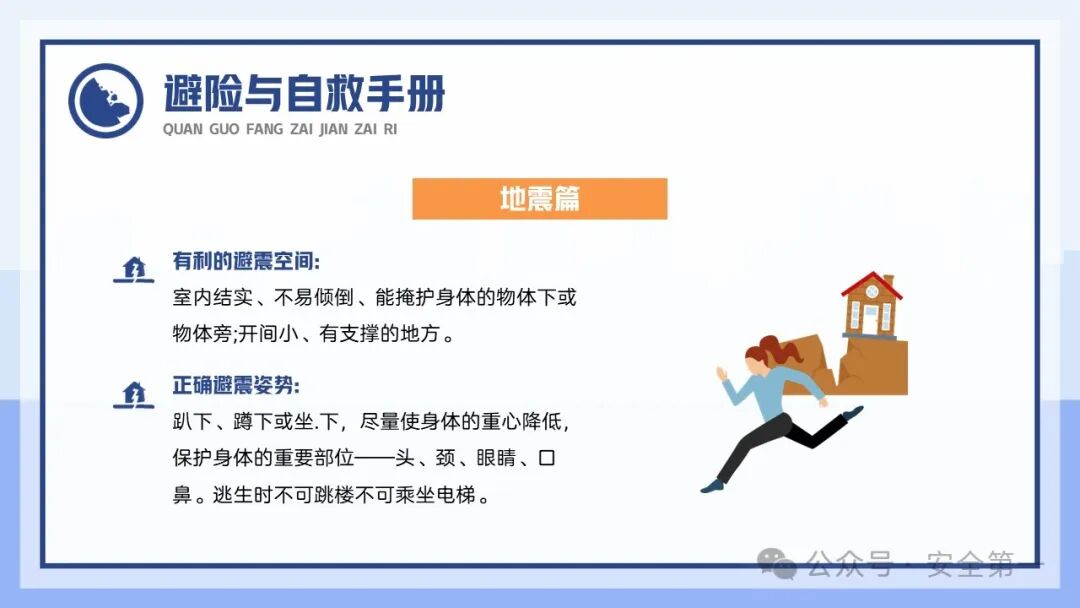 避险与自救手册
QUAN GUO FANG ZAI JIAN ZAI RI

地震篇

有利的避震空间:
室内结实、不易倾倒、能掩护身体的物体下或物体旁;开间小、有支撑的地方。

正确避震姿势:
趴下、蹲下或坐.下，尽量使身体的重心降低，保护身体的重要部位——头、颈、眼睛、口鼻。逃生时不可跳楼不可乘坐电梯。

公众号 · 安全第一